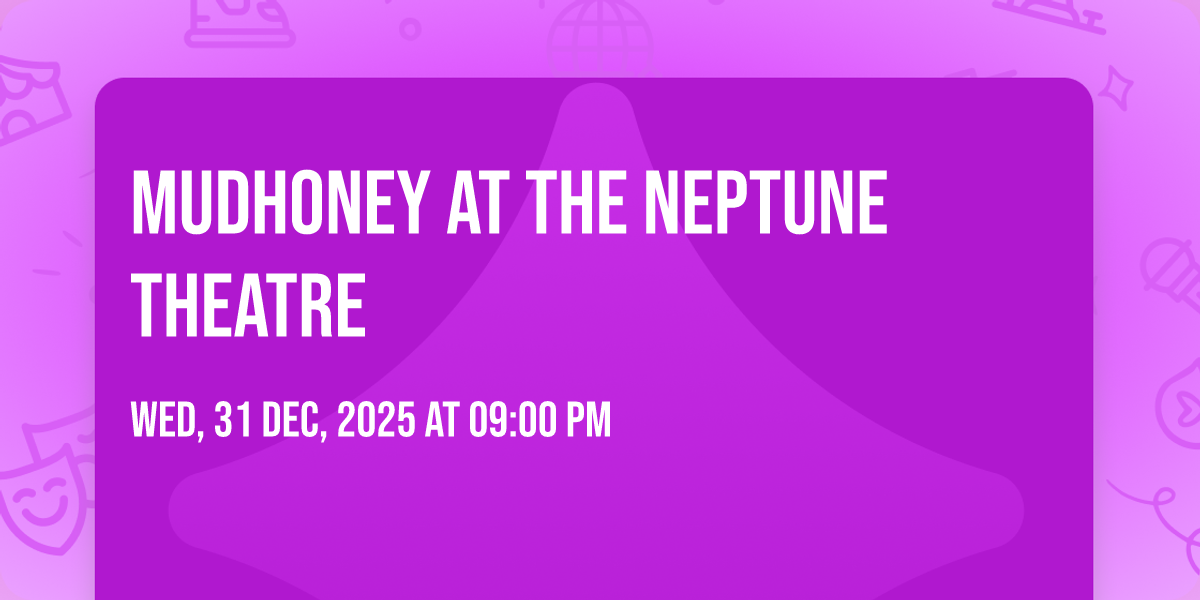 MUDHONEY AT THE NEPTUNE THEATRE

WED, 31 DEC, 2025 AT 09:00 PM